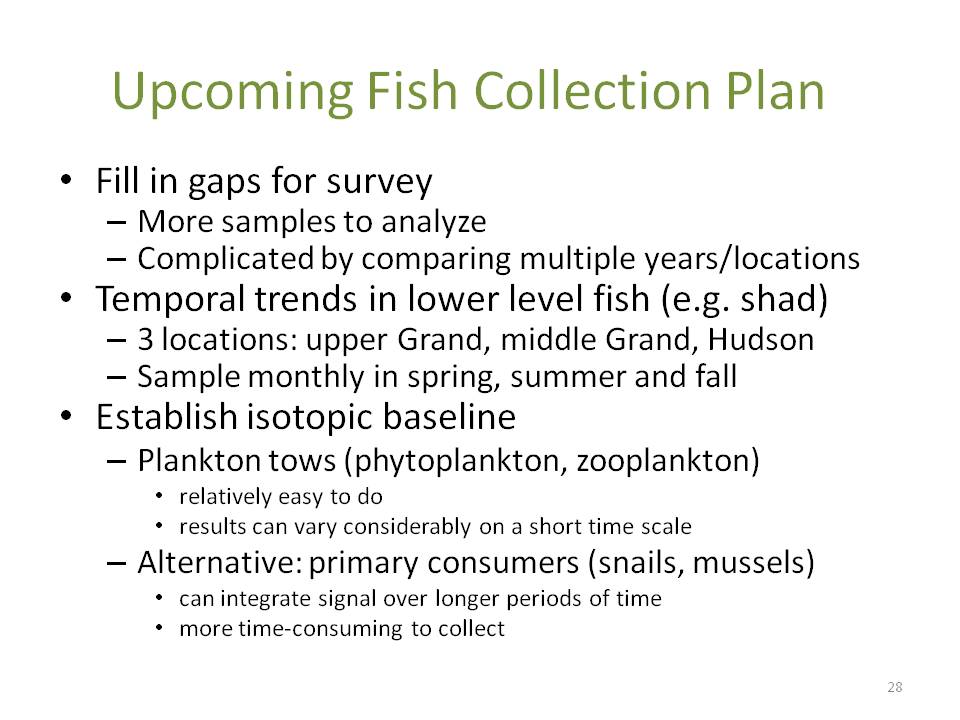 Upcoming Fish Collection Plan

• Fill in gaps for survey
– More samples to analyze
– Complicated by comparing multiple years/locations
• Temporal trends in lower level fish (e.g. shad)
– 3 locations: upper Grand, middle Grand, Hudson
– Sample monthly in spring, summer and fall
• Establish isotopic baseline
– Plankton tows (phytoplankton, zooplankton)
• relatively easy to do
• results can vary considerably on a short time scale
– Alternative: primary consumers (snails, mussels)
• can integrate signal over longer periods of time
• more time-consuming to collect

28